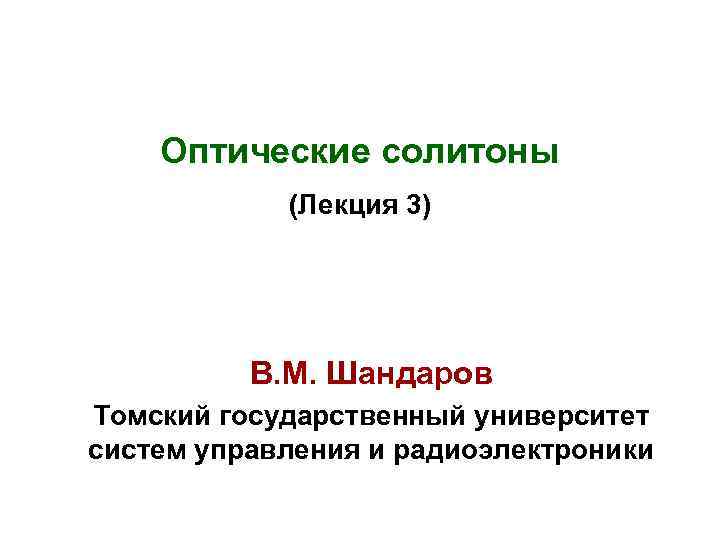 Оптические солитоны

(Лекция 3)

В.М. Шандаров

Томский государственный университет систем управления и радиоэлектроники